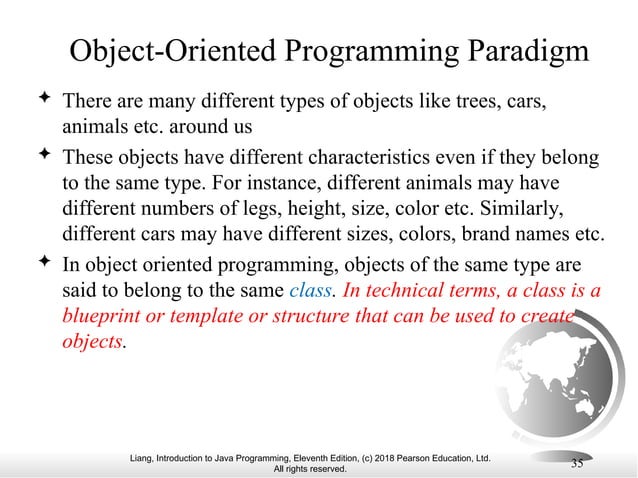 Object-Oriented Programming Paradigm

✦ There are many different types of objects like trees, cars, animals etc. around us

✦ These objects have different characteristics even if they belong to the same type. For instance, different animals may have different numbers of legs, height, size, color etc. Similarly, different cars may have different sizes, colors, brand names etc.

✦ In object oriented programming, objects of the same type are said to belong to the same class. In technical terms, a class is a blueprint or template or structure that can be used to create objects.

Liang, Introduction to Java Programming, Eleventh Edition, (c) 2018 Pearson Education, Ltd. All rights reserved.

35